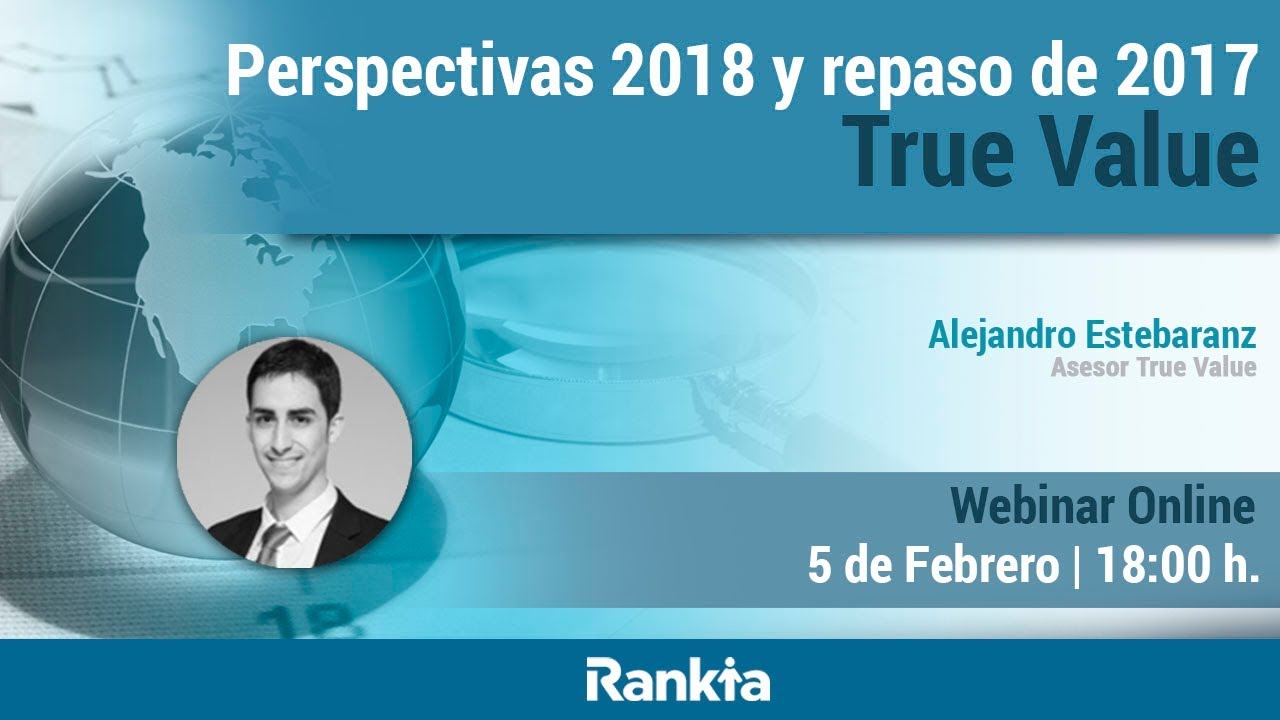 Perspectivas 2018 y repaso de 2017
True Value

Alejandro Estebaranz
Asesor True Value

Webinar Online
5 de Febrero | 18:00 h.

Rankia